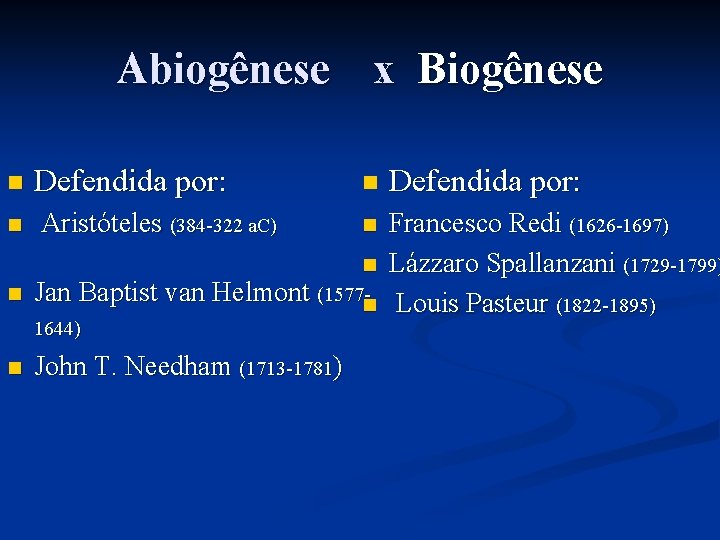 Abiogênese x Biogênese

Defendida por:

Aristóteles (384-322 aC)

Jan Baptist van Helmont (1577-1644)

John T. Needham (1713-1781)

Defendida por:

Francesco Redi (1626-1697)

Lázzaro Spallanzani (1729-1799)

Louis Pasteur (1822-1895)